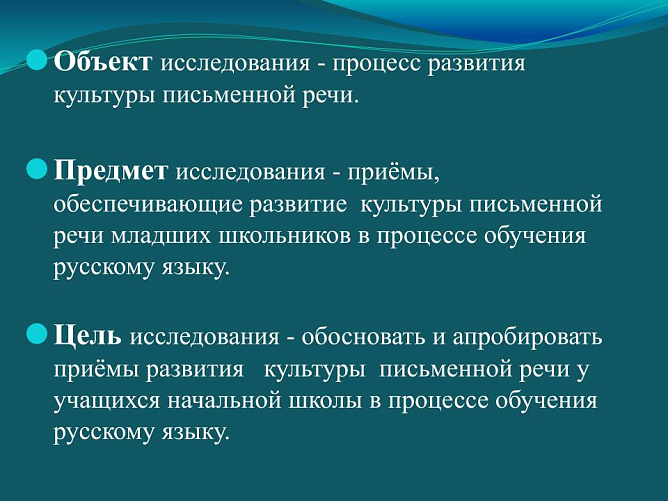 Объект исследования - процесс развития культуры письменной речи.

Предмет исследования - приёмы, обеспечивающие развитие культуры письменной речи младших школьников в процессе обучения русскому языку.

Цель исследования - обосновать и апробировать приёмы развития культуры письменной речи у учащихся начальной школы в процессе обучения русскому языку.